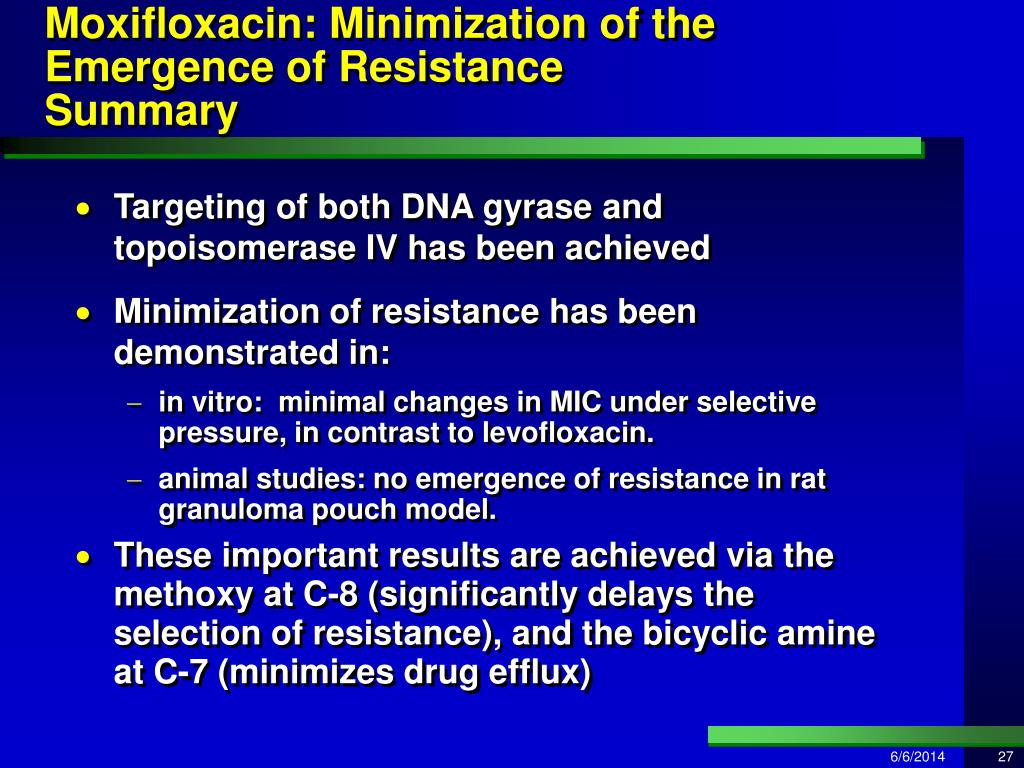 Moxifloxacin: Minimization of the Emergence of Resistance
Summary

• Targeting of both DNA gyrase and topoisomerase IV has been achieved

• Minimization of resistance has been demonstrated in:

– in vitro: minimal changes in MIC under selective pressure, in contrast to levofloxacin.

– animal studies: no emergence of resistance in rat granuloma pouch model.

• These important results are achieved via the methoxy at C-8 (significantly delays the selection of resistance), and the bicyclic amine at C-7 (minimizes drug efflux)

6/6/2014 27